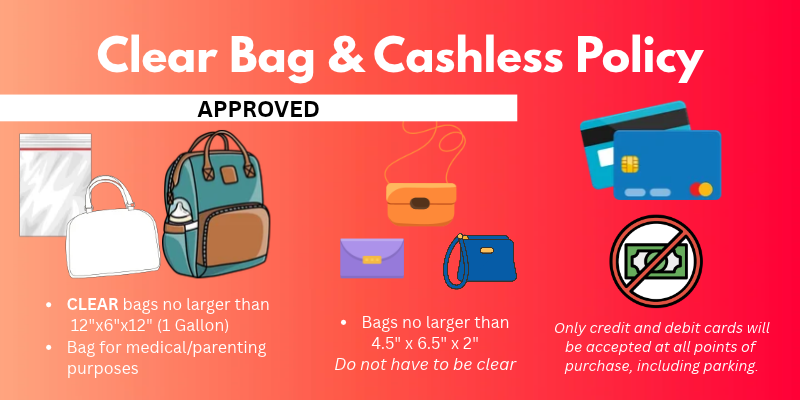 Clear Bag & Cashless Policy

APPROVED

• CLEAR bags no larger than 12"x6"x12" (1 Gallon)
• Bag for medical/parenting purposes

• Bags no larger than 4.5" x 6.5" x 2"
Do not have to be clear

Only credit and debit cards will be accepted at all points of purchase, including parking.